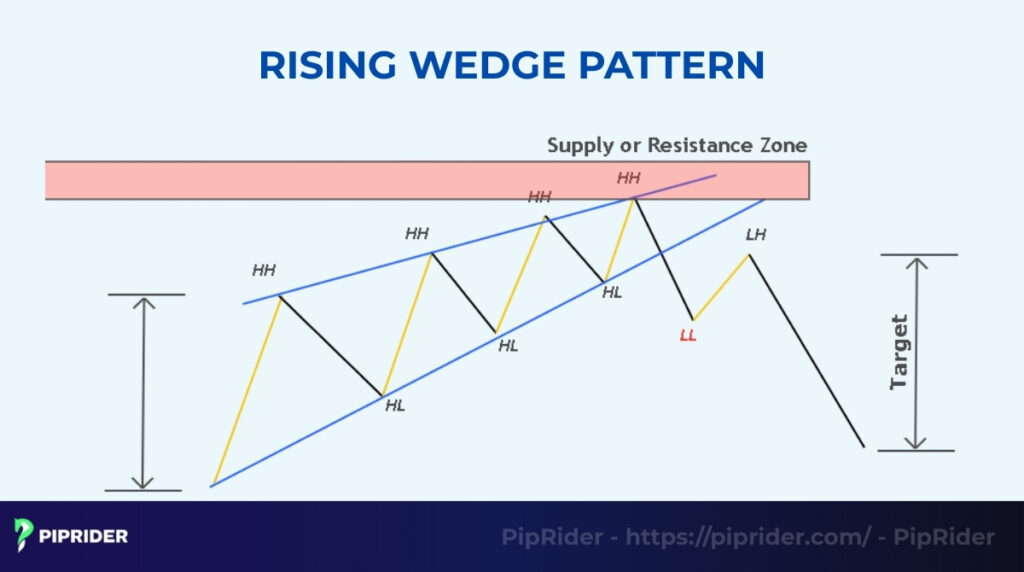 RISING WEDGE PATTERN

Supply or Resistance Zone

HH

HH

HH

HH

LH

HL

HL

HL

LL

Target

PIPRIDER

PipRider - https://piprider.com/ - PipRider